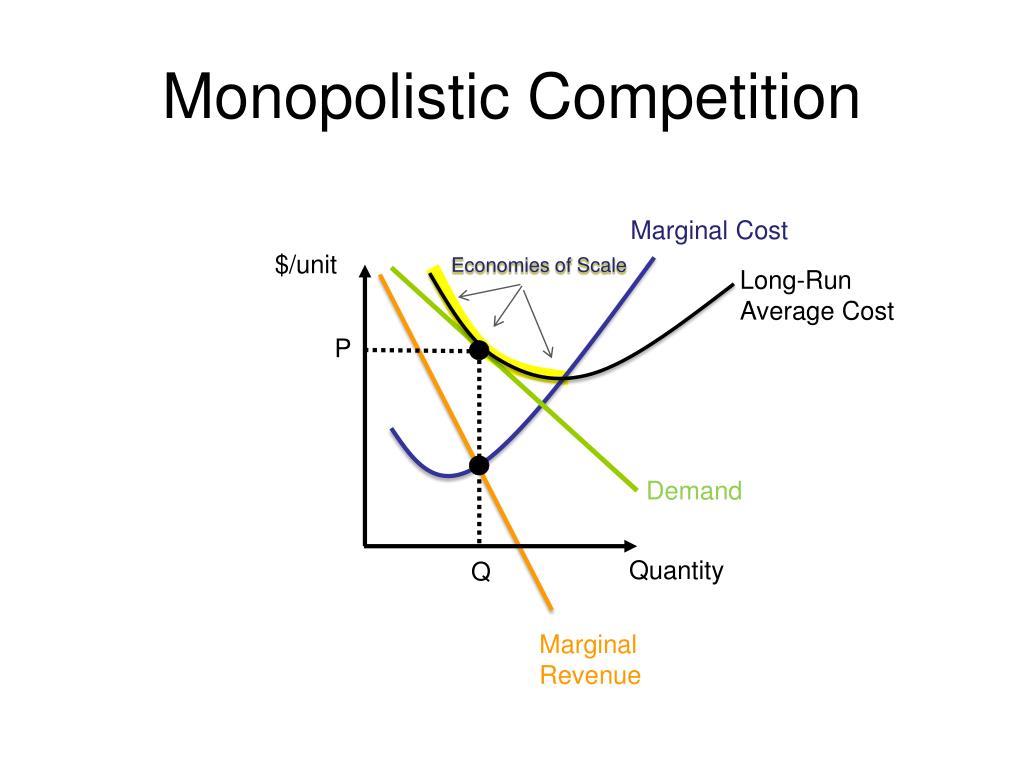 Monopolistic Competition

Marginal Cost

$/unit

Economies of Scale

Long-Run Average Cost

P

Demand

Q

Quantity

Marginal Revenue